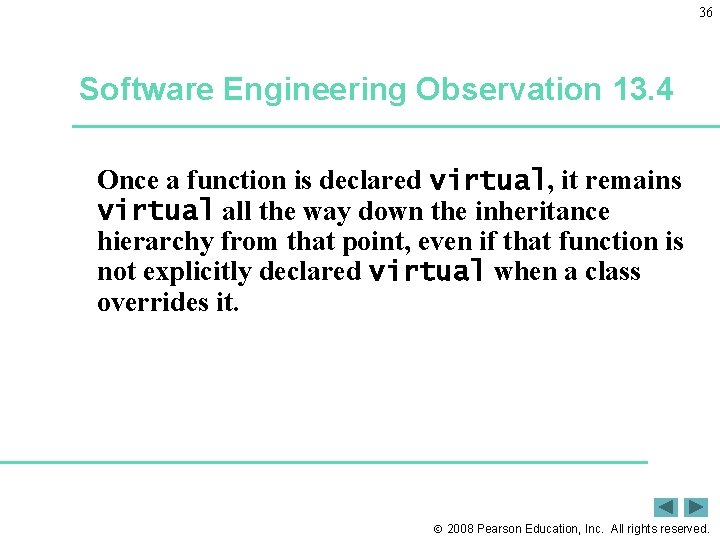 36

Software Engineering Observation 13.4

Once a function is declared virtual, it remains virtual all the way down the inheritance hierarchy from that point, even if that function is not explicitly declared virtual when a class overrides it.

© 2008 Pearson Education, Inc. All rights reserved.